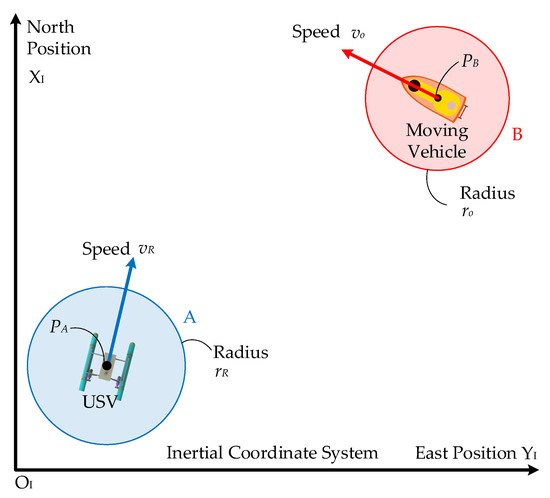 North Position

$X_I$

Speed $v_o$

$P_B$

Moving Vehicle

B

Radius $r_o$

Speed $v_R$

A

$P_A$

Radius $r_R$

USV

Inertial Coordinate System

East Position $Y_I$

$O_I$